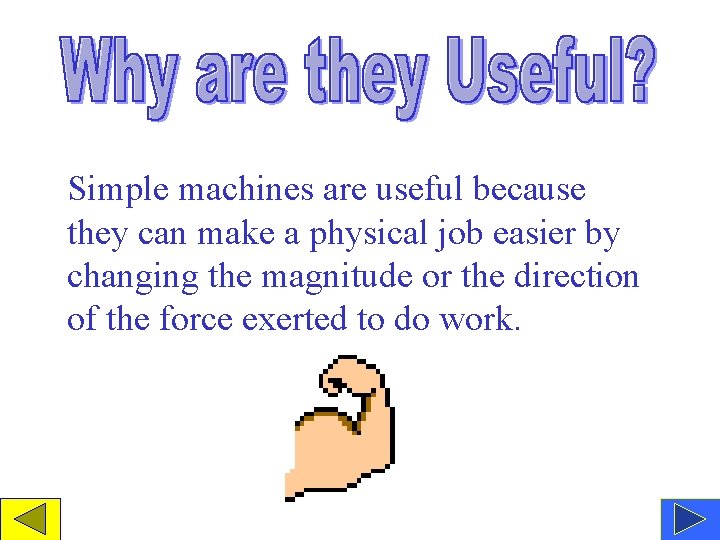 Why are they Useful?

Simple machines are useful because they can make a physical job easier by changing the magnitude or the direction of the force exerted to do work.